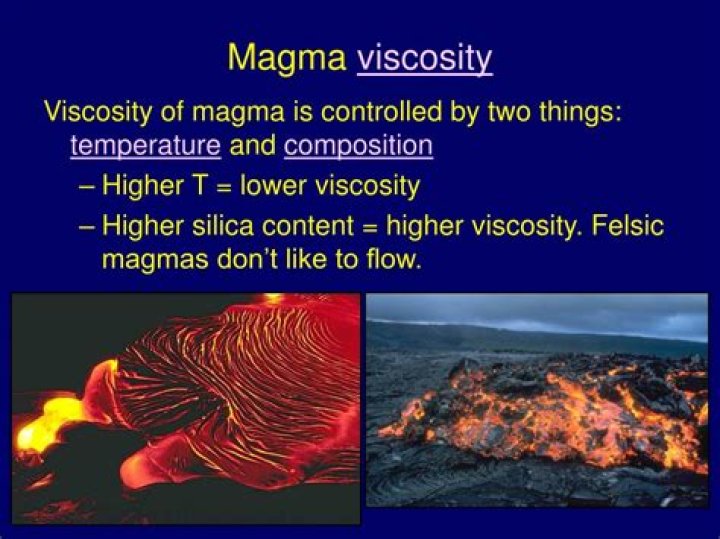 Magma viscosity

Viscosity of magma is controlled by two things: temperature and composition

– Higher T = lower viscosity

– Higher silica content = higher viscosity. Felsic magmas don't like to flow.